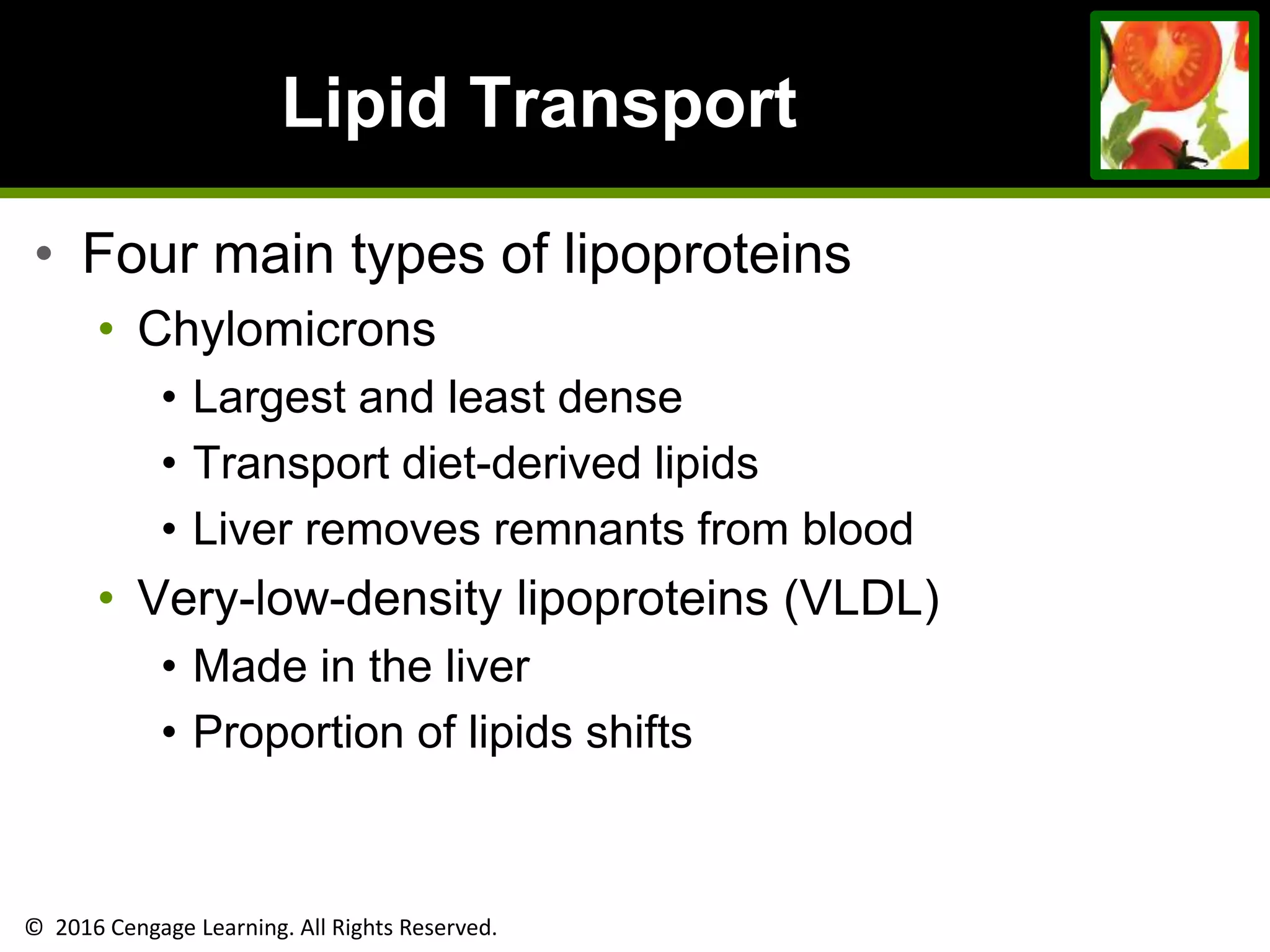 Lipid Transport

• Four main types of lipoproteins
  • Chylomicrons
    • Largest and least dense
    • Transport diet-derived lipids
    • Liver removes remnants from blood
  • Very-low-density lipoproteins (VLDL)
    • Made in the liver
    • Proportion of lipids shifts

© 2016 Cengage Learning. All Rights Reserved.